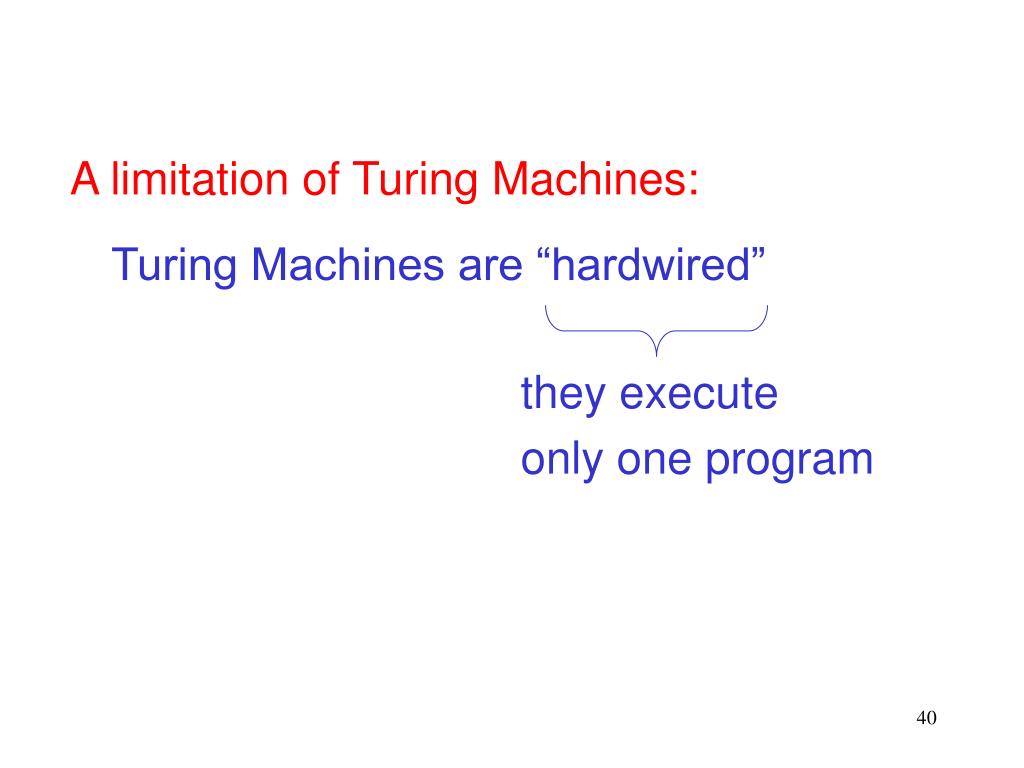 A limitation of Turing Machines:

Turing Machines are “hardwired”

they execute
only one program

40